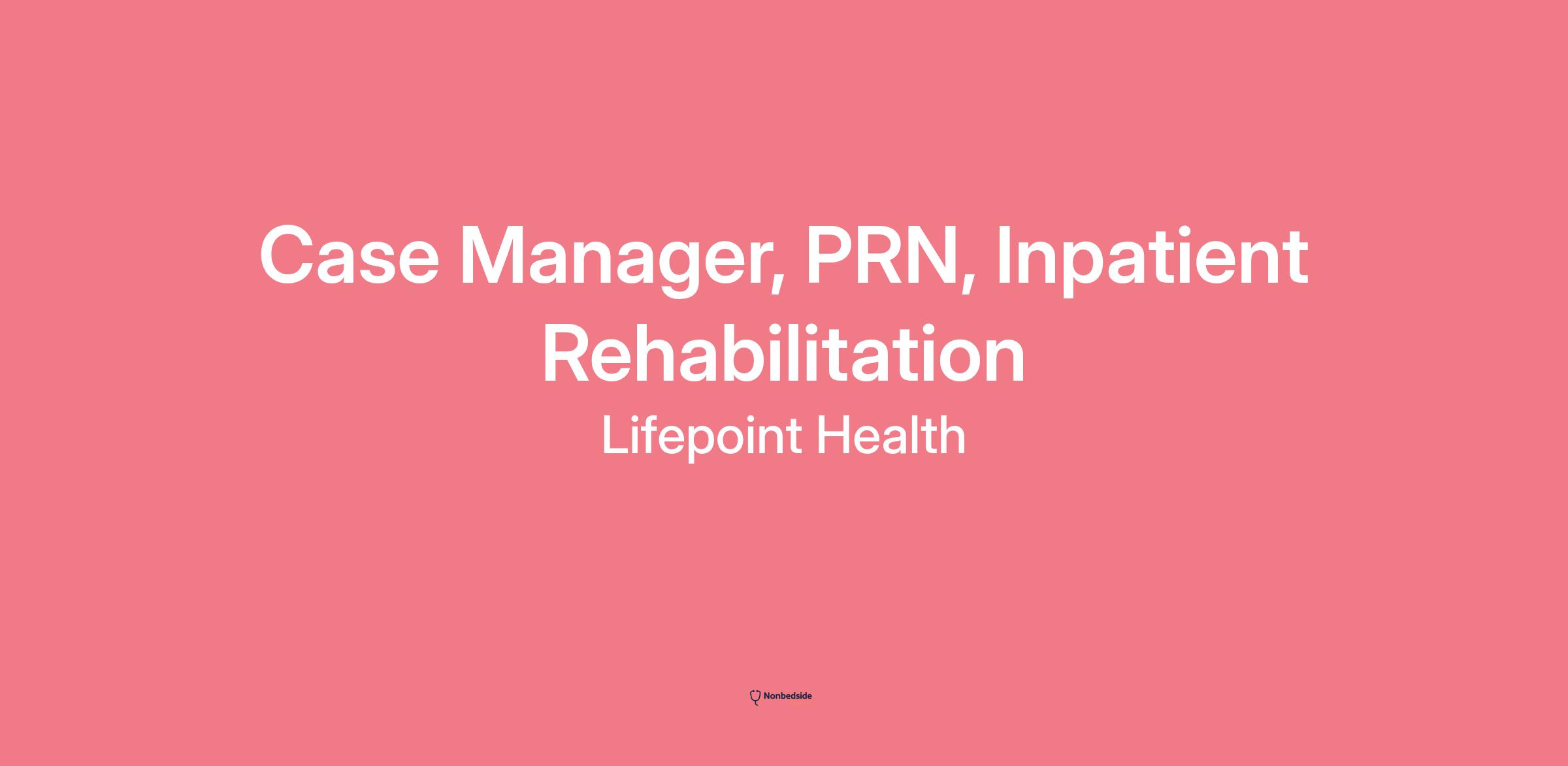 Case Manager, PRN, Inpatient Rehabilitation

Lifepoint Health

Nonbedside